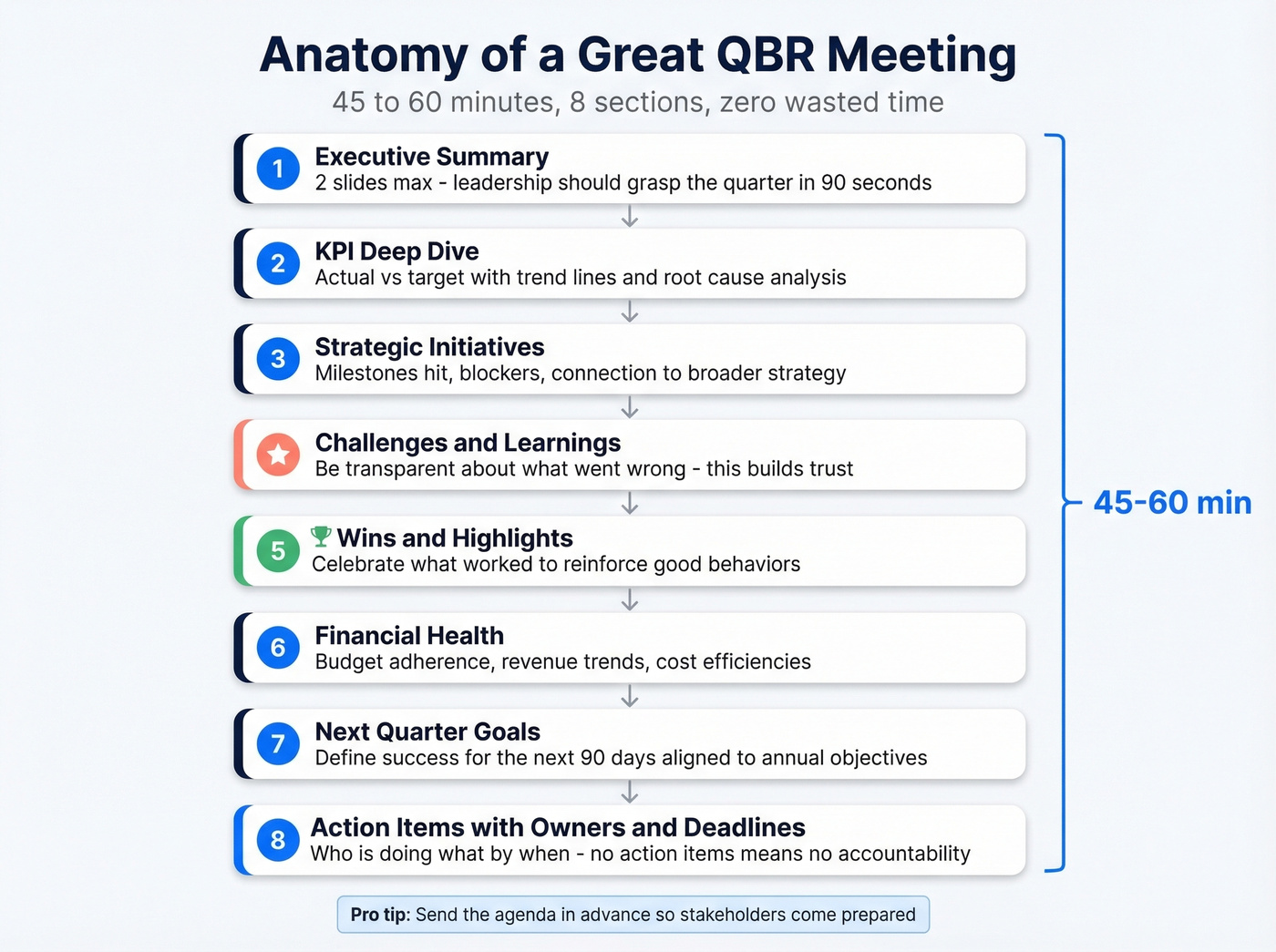 Anatomy of a Great QBR Meeting
45 to 60 minutes, 8 sections, zero wasted time

1 Executive Summary
2 slides max - leadership should grasp the quarter in 90 seconds

2 KPI Deep Dive
Actual vs target with trend lines and root cause analysis

3 Strategic Initiatives
Milestones hit, blockers, connection to broader strategy

Challenges and Learnings
Be transparent about what went wrong - this builds trust

5 Wins and Highlights
Celebrate what worked to reinforce good behaviors

6 Financial Health
Budget adherence, revenue trends, cost efficiencies

7 Next Quarter Goals
Define success for the next 90 days aligned to annual objectives

8 Action Items with Owners and Deadlines
Who is doing what by when - no action items means no accountability

45-60 min

Pro tip: Send the agenda in advance so stakeholders come prepared